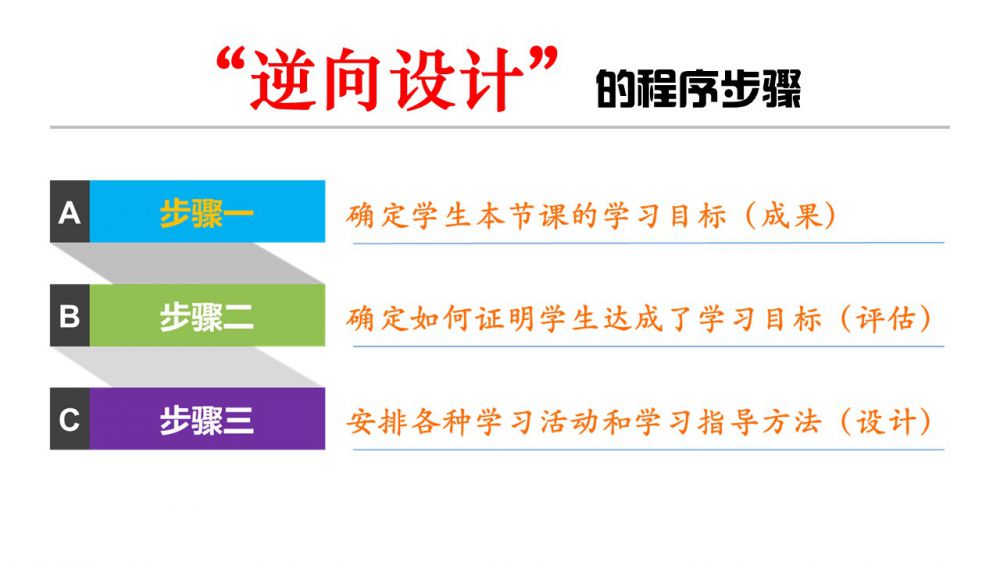 “逆向设计”的程序步骤

A 步骤一 确定学生本节课的学习目标（成果）

B 步骤二 确定如何证明学生达成了学习目标（评估）

C 步骤三 安排各种学习活动和学习指导方法（设计）